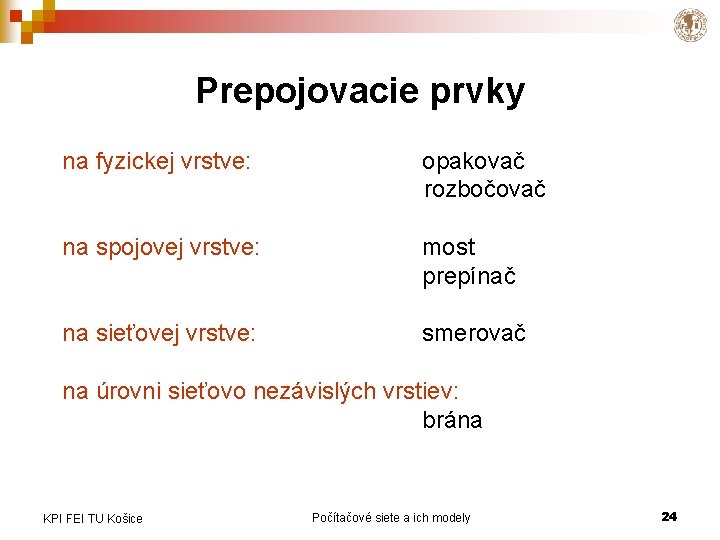 Prepojovacie prvky

na fyzickej vrstve: opakovač
rozbočovač

na spojovej vrstve: most
prepínač

na sieťovej vrstve: smerovač

na úrovni sieťovo nezávislých vrstiev:
brána

KPI FEI TU Košice

Počítačové siete a ich modely

24